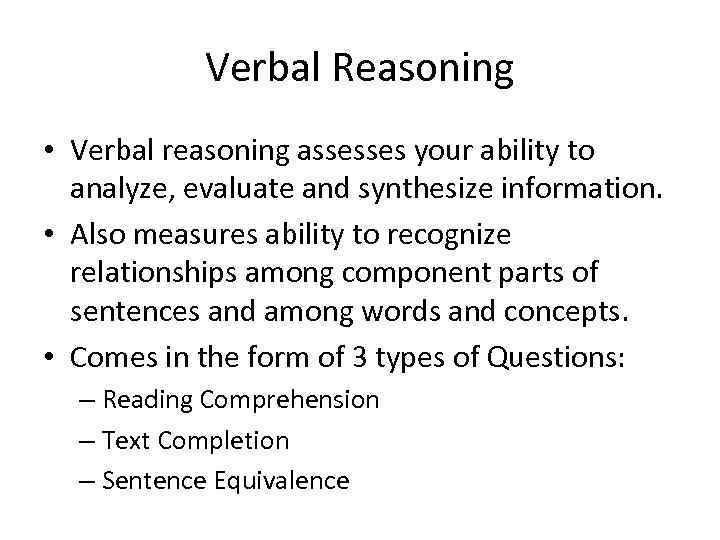 Verbal Reasoning

• Verbal reasoning assesses your ability to analyze, evaluate and synthesize information.
• Also measures ability to recognize relationships among component parts of sentences and among words and concepts.
• Comes in the form of 3 types of Questions:
– Reading Comprehension
– Text Completion
– Sentence Equivalence